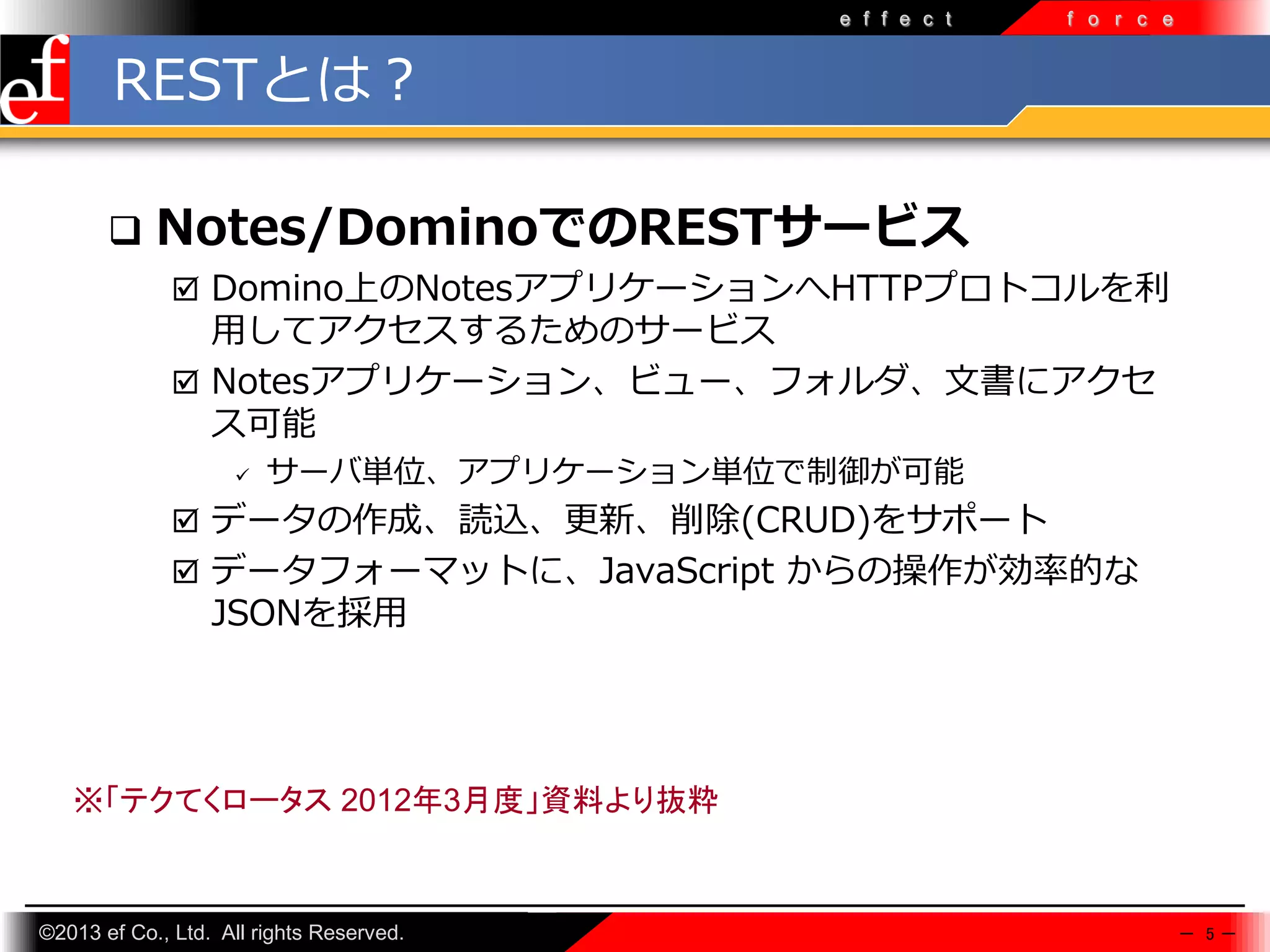 effect force

ef

RESTとは？

❑ Notes/DominoでのRESTサービス

☑ Domino上のNotesアプリケーションへHTTPプロトコルを利用してアクセスするためのサービス

☑ Notesアプリケーション、ビュー、フォルダ、文書にアクセス可能

✓ サーバ単位、アプリケーション単位で制御が可能

☑ データの作成、読込、更新、削除(CRUD)をサポート

☑ データフォーマットに、JavaScript からの操作が効率的なJSONを採用

※「テクてくロータス 2012年3月度」資料より抜粋

©2013 ef Co., Ltd. All rights Reserved.

— 5 —